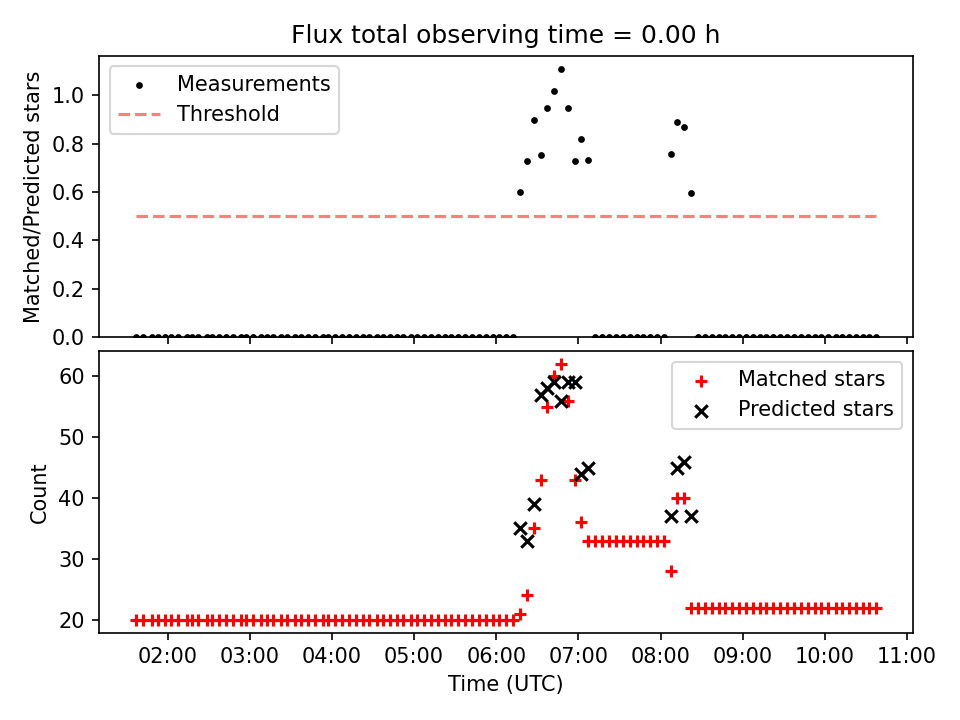 Flux total observing time = 0.00 h

Measurements
Threshold

Matched/Predicted stars

1.0
0.8
0.6
0.4
0.2
0.0

Matched stars
Predicted stars

Count

60
50
40
30
20

02:00 03:00 04:00 05:00 06:00 07:00 08:00 09:00 10:00 11:00

Time (UTC)